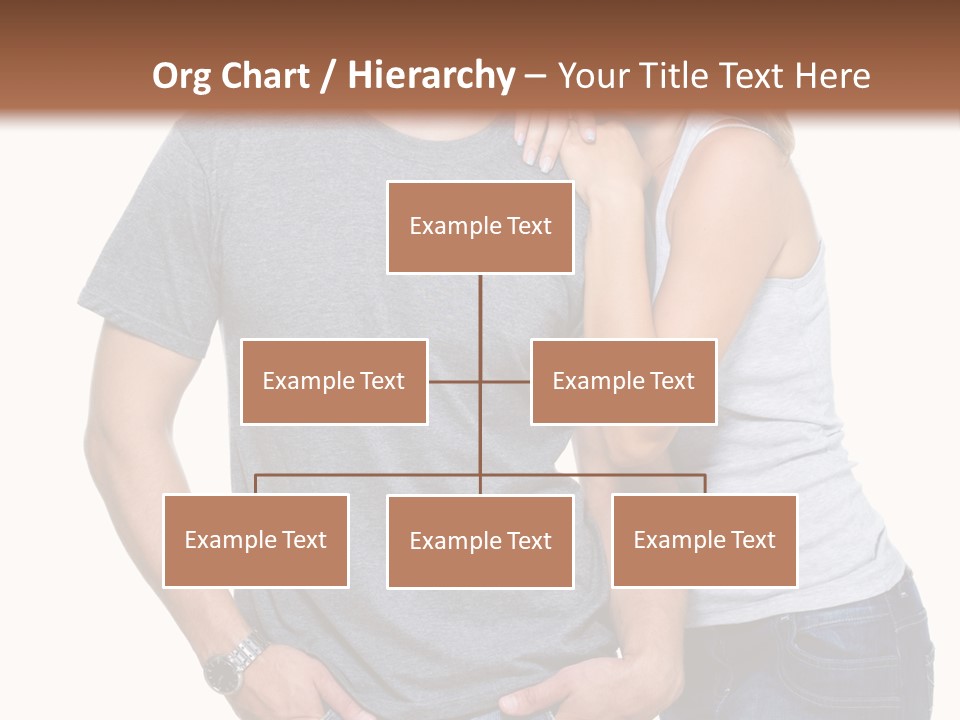 Org Chart / Hierarchy – Your Title Text Here

Example Text

Example Text

Example Text

Example Text

Example Text

Example Text